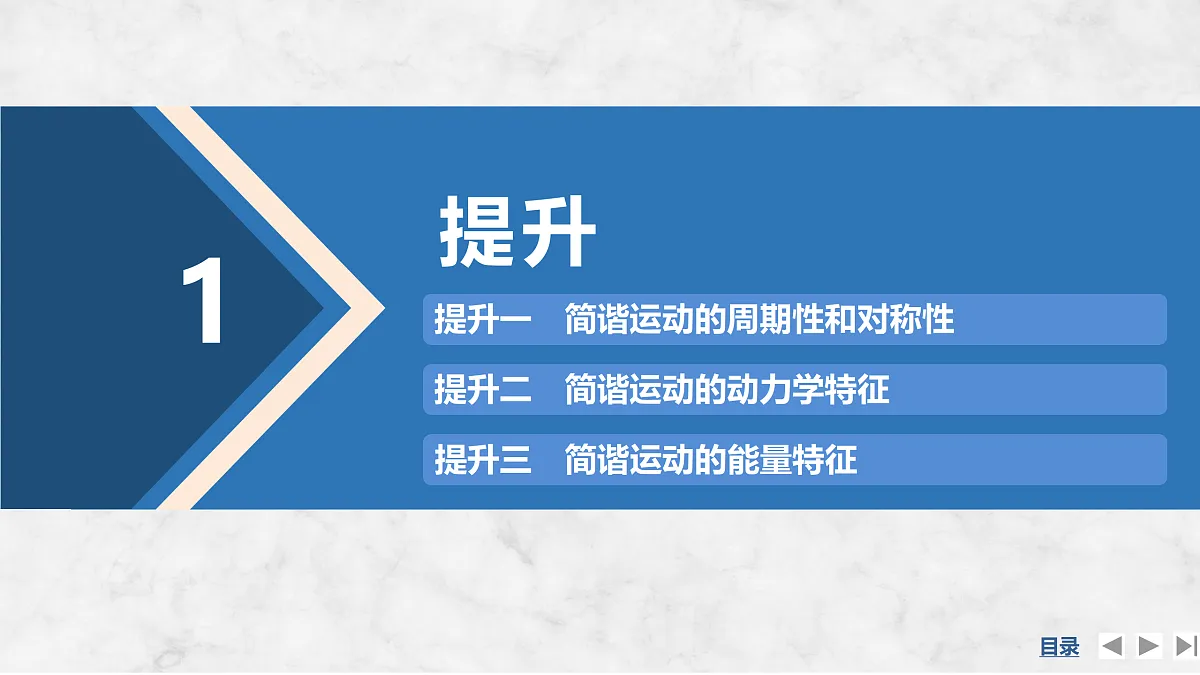 1

提升

提升一　简谐运动的周期性和对称性

提升二　简谐运动的动力学特征

提升三　简谐运动的能量特征

目录